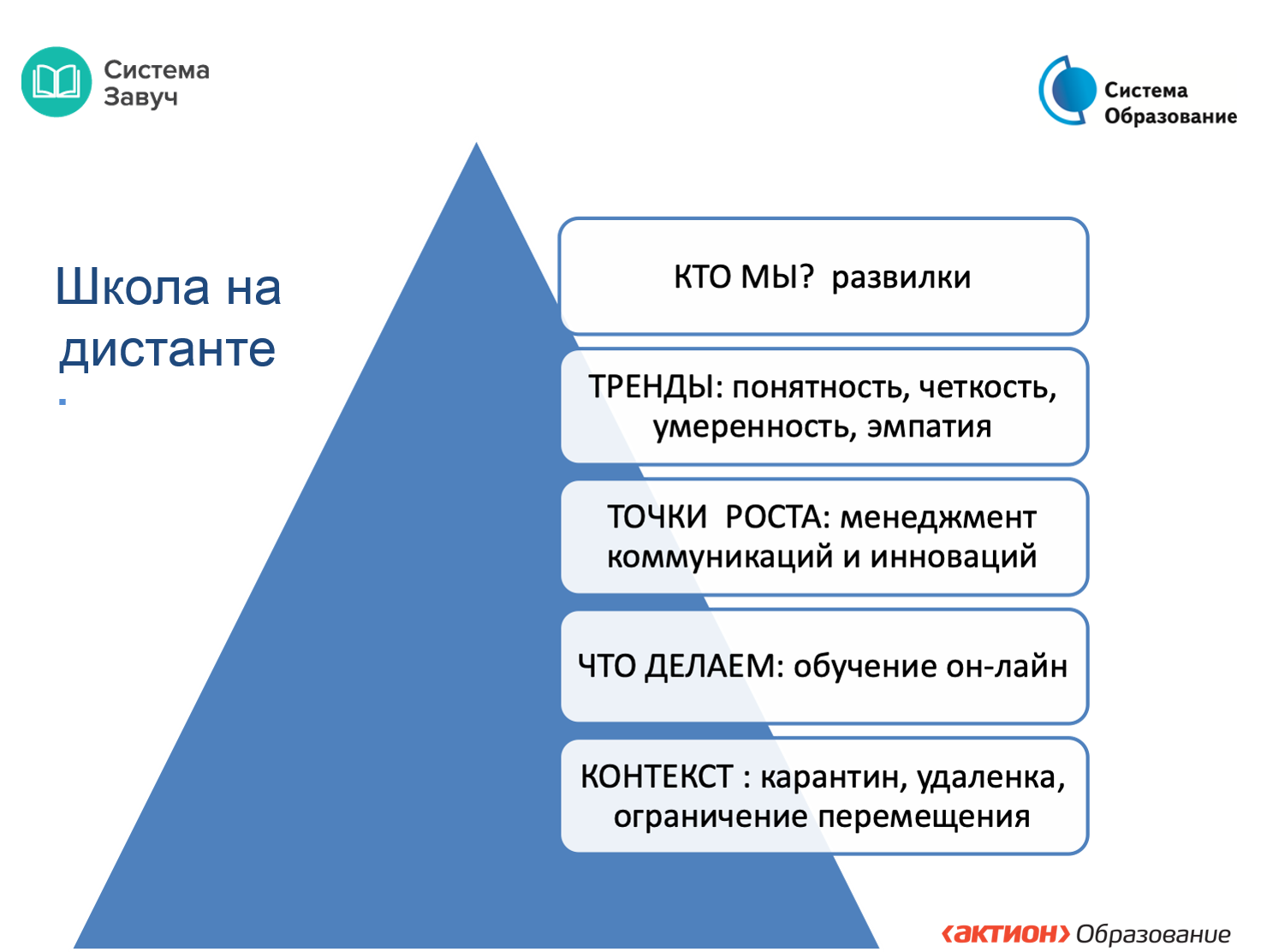 Система Завуч

Система Образование

Школа на дистанте

КТО МЫ? развилки

ТРЕНДЫ: понятность, четкость, умеренность, эмпатия

ТОЧКИ РОСТА: менеджмент коммуникаций и инноваций

ЧТО ДЕЛАЕМ: обучение он-лайн

КОНТЕКСТ : карантин, удаленка, ограничение перемещения

‹актион› Образование